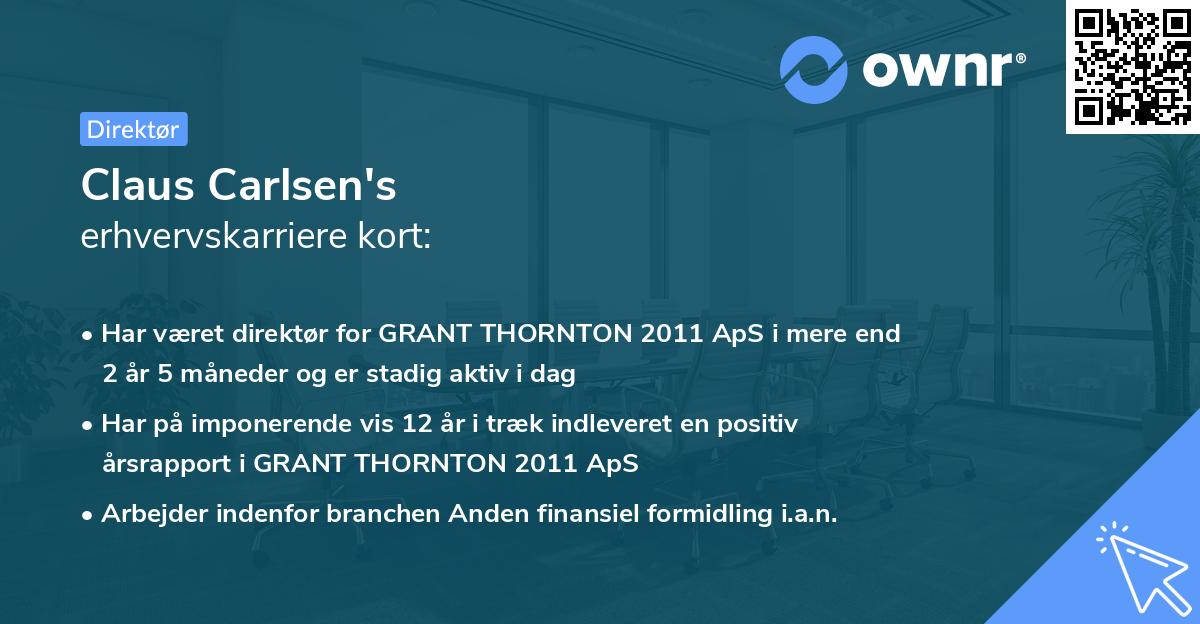 ownr®

Direktør

Claus Carlsen's
erhvervskarriere kort:

• Har været direktør for GRANT THORNTON 2011 ApS i mere end 2 år 5 måneder og er stadig aktiv i dag

• Har på imponerende vis 12 år i træk indleveret en positiv årsrapport i GRANT THORNTON 2011 ApS

• Arbejder indenfor branchen Anden finansiel formidling i.a.n.